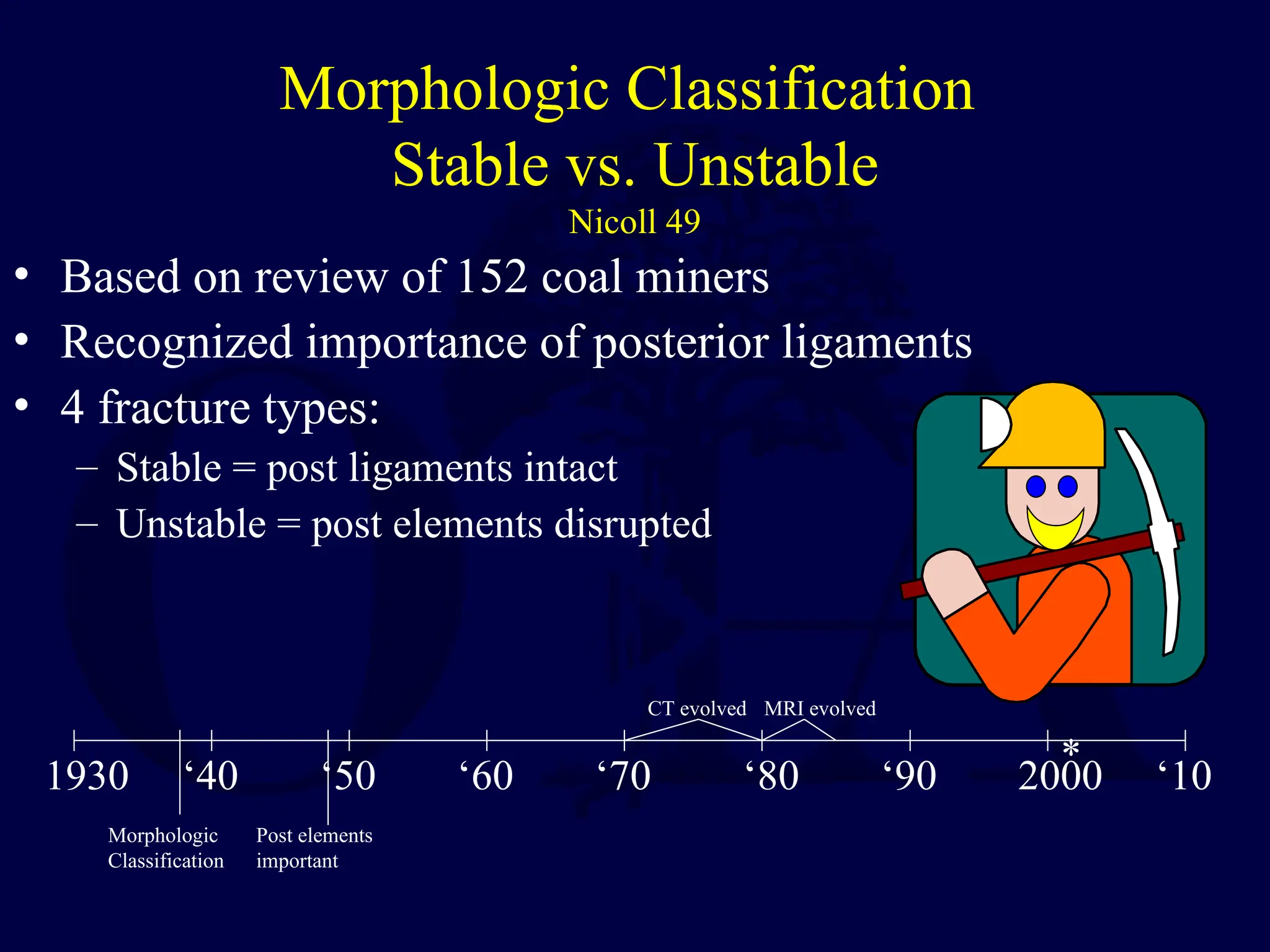 Morphologic Classification
Stable vs. Unstable
Nicoll 49

• Based on review of 152 coal miners
• Recognized importance of posterior ligaments
• 4 fracture types:
– Stable = post ligaments intact
– Unstable = post elements disrupted

CT evolved MRI evolved

*

1930 ‘40 ‘50 ‘60 ‘70 ‘80 ‘90 2000 ‘10

Morphologic Classification

Post elements important